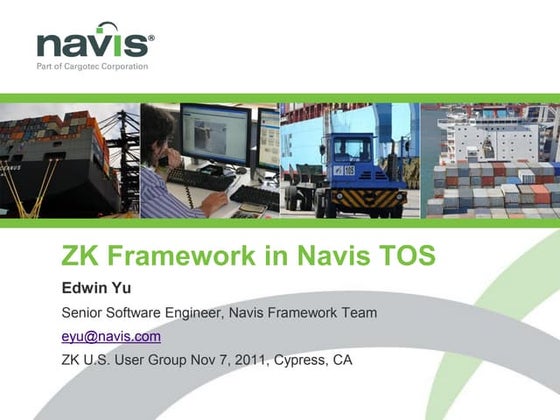 navis®
Part of Cargotec Corporation

ZK Framework in Navis TOS

Edwin Yu

Senior Software Engineer, Navis Framework Team

eyu@navis.com

ZK U.S. User Group Nov 7, 2011, Cypress, CA